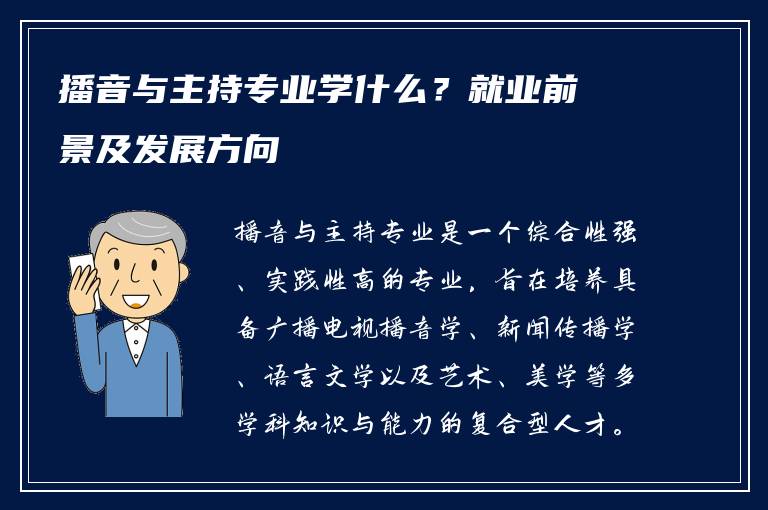 播音与主持专业学什么？就业前景及发展方向

播音与主持专业是一个综合性强、实践性高的专业，旨在培养具备广播电视播音学、新闻传播学、语言文学以及艺术、美学等多学科知识与能力的复合型人才。